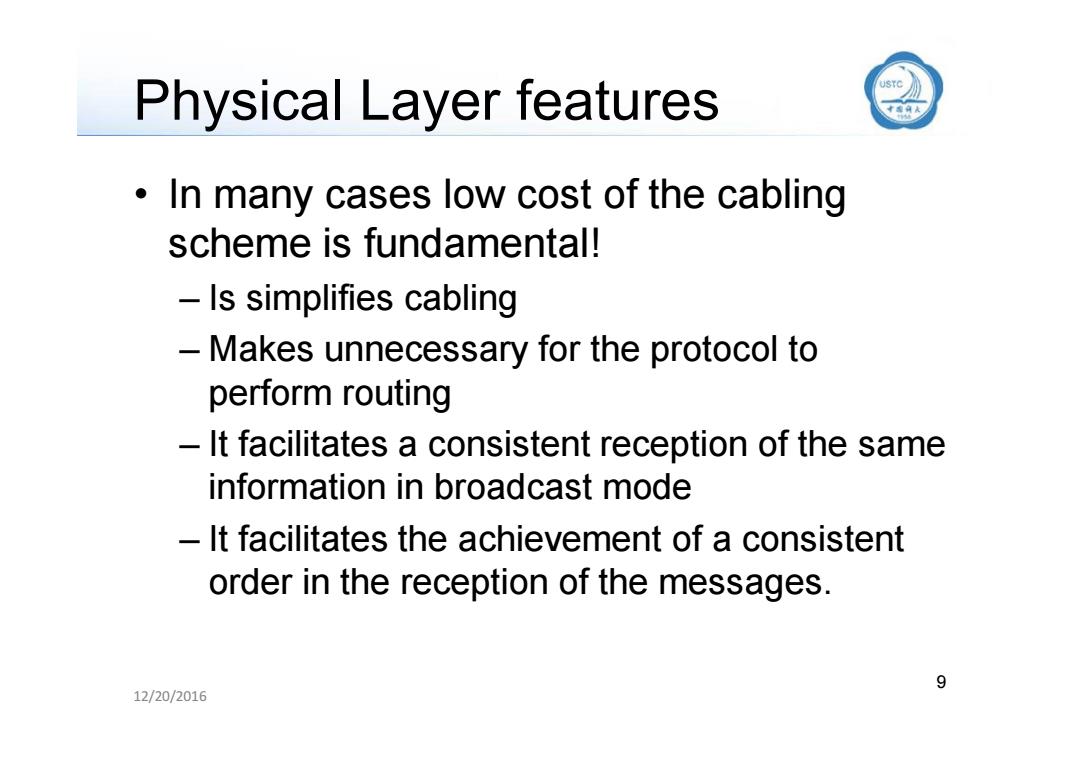 Physical Layer features

USTC
1958

• In many cases low cost of the cabling scheme is fundamental!
  – Is simplifies cabling
  – Makes unnecessary for the protocol to perform routing
  – It facilitates a consistent reception of the same information in broadcast mode
  – It facilitates the achievement of a consistent order in the reception of the messages.

12/20/2016

9